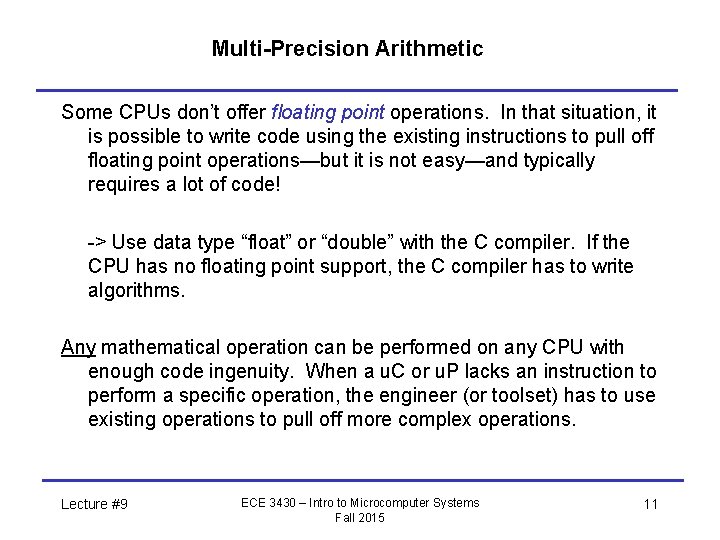 Multi-Precision Arithmetic

Some CPUs don't offer floating point operations. In that situation, it is possible to write code using the existing instructions to pull off floating point operations—but it is not easy—and typically requires a lot of code!

-> Use data type "float" or "double" with the C compiler. If the CPU has no floating point support, the C compiler has to write algorithms.

Any mathematical operation can be performed on any CPU with enough code ingenuity. When a uC or uP lacks an instruction to perform a specific operation, the engineer (or toolset) has to use existing operations to pull off more complex operations.

Lecture #9

ECE 3430 – Intro to Microcomputer Systems
Fall 2015

11